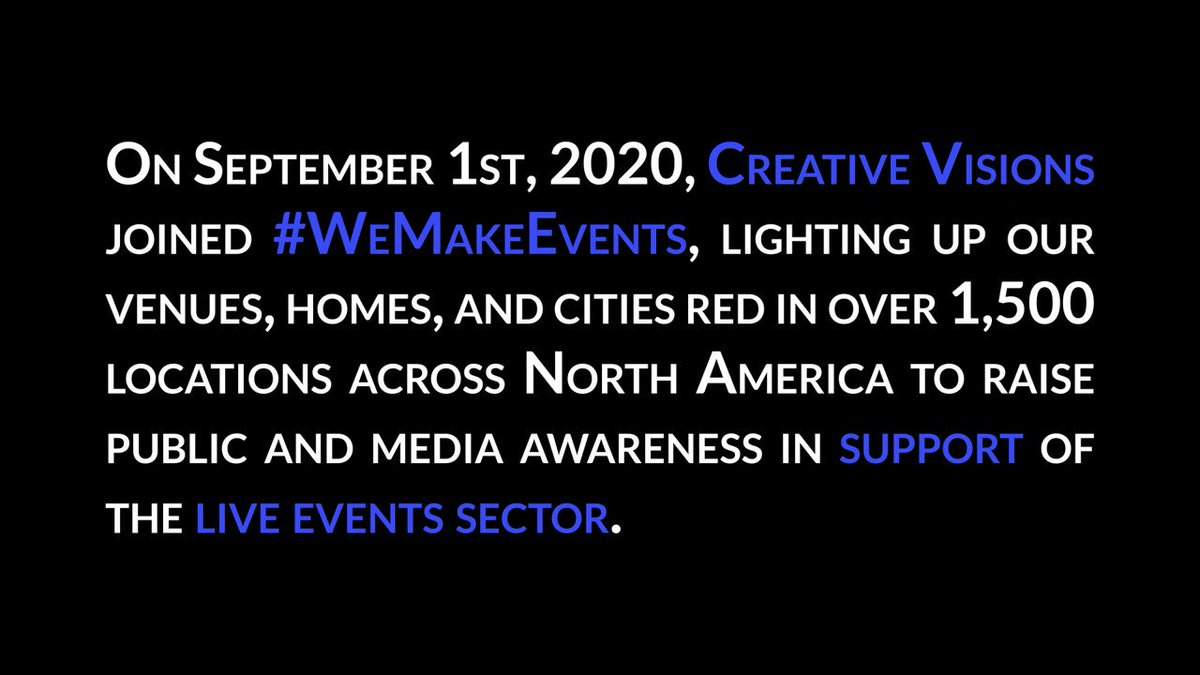 On September 1st, 2020, Creative Visions joined #WeMakeEvents, lighting up our venues, homes, and cities red in over 1,500 locations across North America to raise public and media awareness in support of the live events sector.